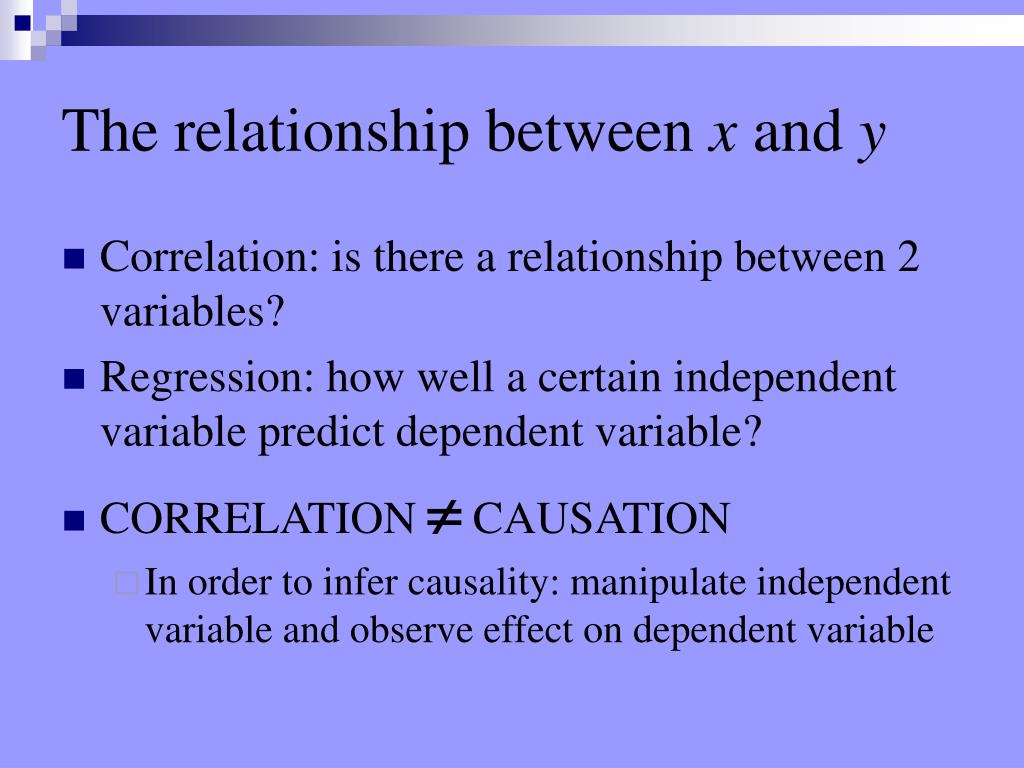 The relationship between $x$ and $y$

Correlation: is there a relationship between 2 variables?

Regression: how well a certain independent variable predict dependent variable?

CORRELATION $\neq$ CAUSATION

In order to infer causality: manipulate independent variable and observe effect on dependent variable